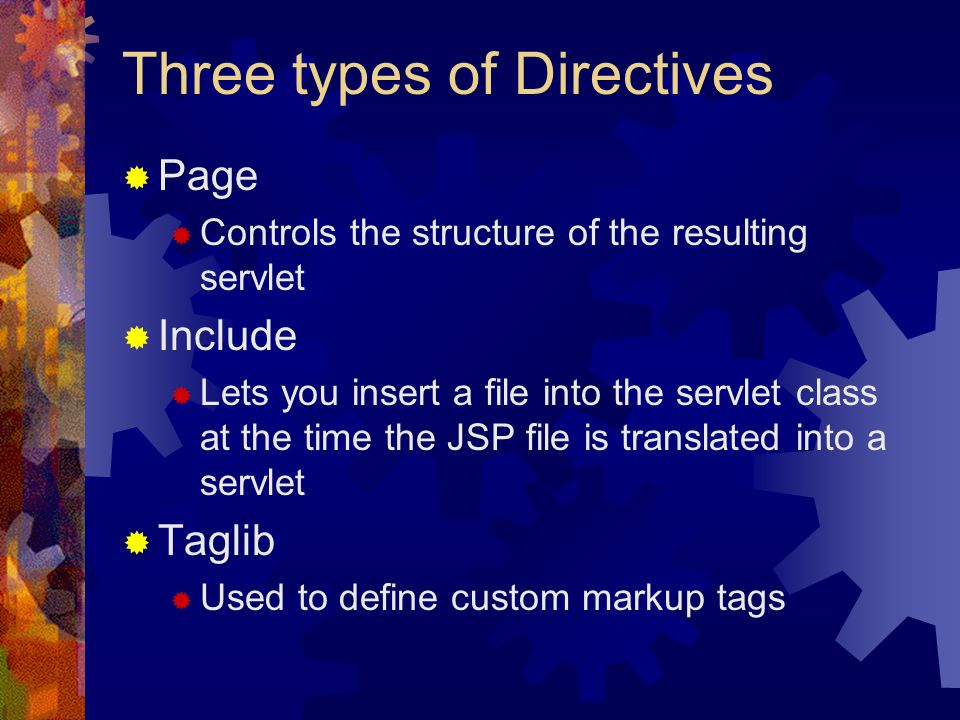 Three types of Directives

Page

Controls the structure of the resulting servlet

Include

Lets you insert a file into the servlet class at the time the JSP file is translated into a servlet

Taglib

Used to define custom markup tags